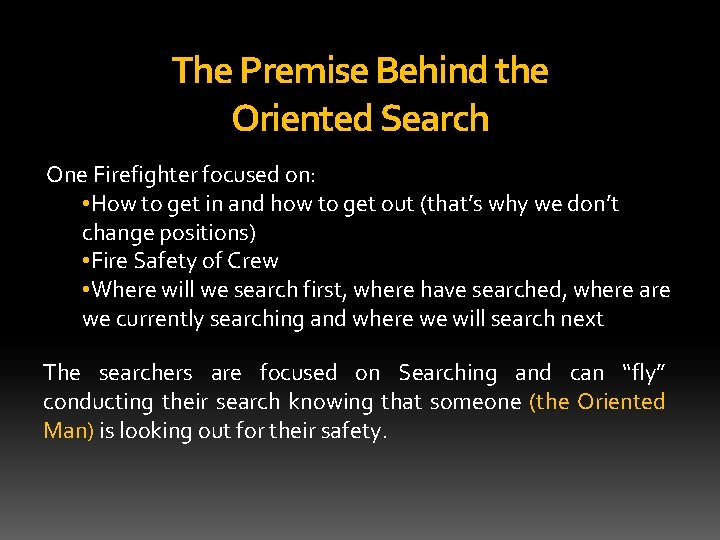 The Premise Behind the Oriented Search

One Firefighter focused on:
•How to get in and how to get out (that's why we don't change positions)
•Fire Safety of Crew
•Where will we search first, where have searched, where are we currently searching and where we will search next

The searchers are focused on Searching and can "fly" conducting their search knowing that someone (the Oriented Man) is looking out for their safety.